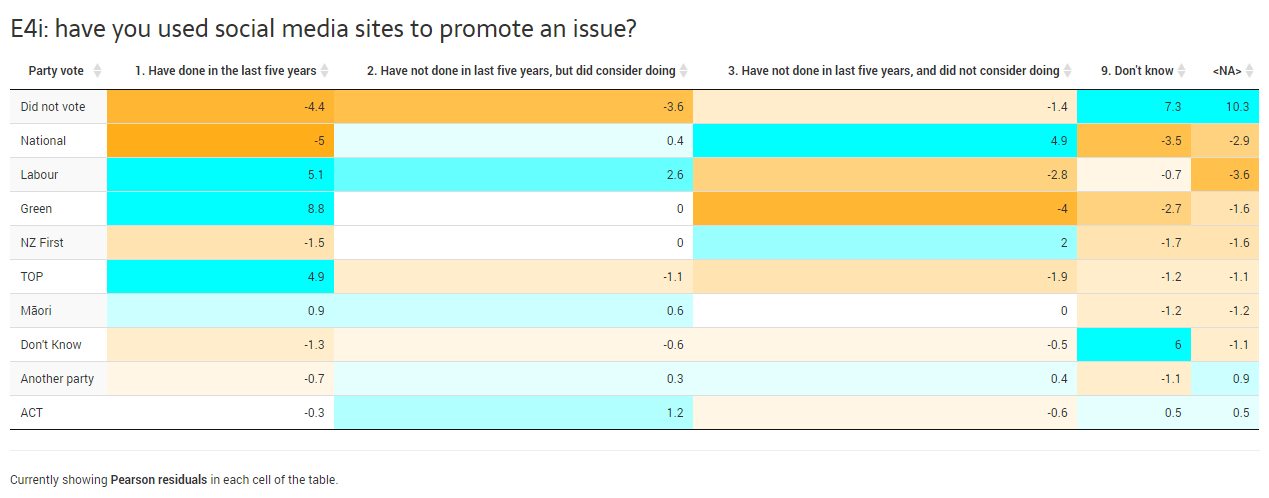 E4i: have you used social media sites to promote an issue?

| Party vote | 1. Have done in the last five years | 2. Have not done in last five years, but did consider doing | 3. Have not done in last five years, and did not consider doing | 9. Don't know | <NA> |
|---|---|---|---|---|---|
| Did not vote | -4.4 | -3.6 | -1.4 | 7.3 | 10.3 |
| National | -5 | 0.4 | 4.9 | -3.5 | -2.9 |
| Labour | 5.1 | 2.6 | -2.8 | -0.7 | -3.6 |
| Green | 8.8 | 0 | -4 | -2.7 | -1.6 |
| NZ First | -1.5 | 0 | 2 | -1.7 | -1.6 |
| TOP | 4.9 | -1.1 | -1.9 | -1.2 | -1.1 |
| Māori | 0.9 | 0.6 | 0 | -1.2 | -1.2 |
| Don't Know | -1.3 | -0.6 | -0.5 | 6 | -1.1 |
| Another party | -0.7 | 0.3 | 0.4 | -1.1 | 0.9 |
| ACT | -0.3 | 1.2 | -0.6 | 0.5 | 0.5 |

Currently showing **Pearson residuals** in each cell of the table.